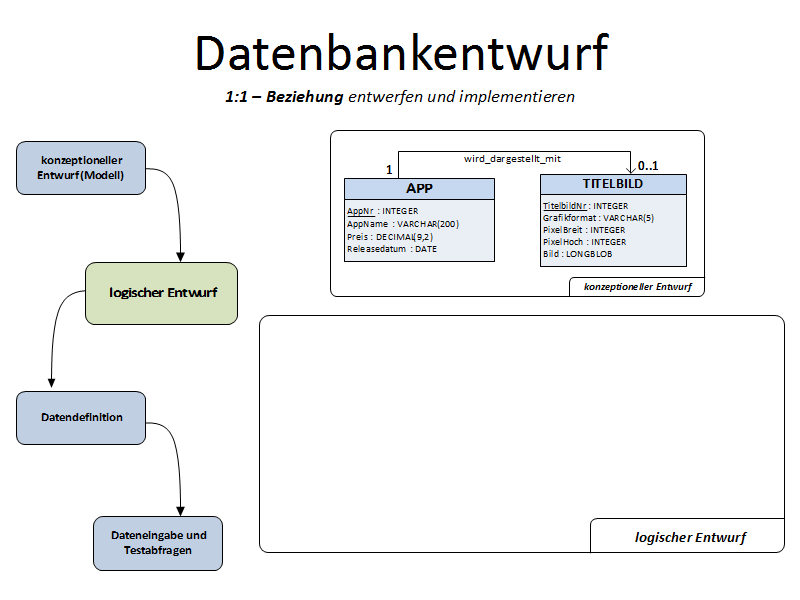 Datenbankentwurf

1:1 – Beziehung entwerfen und implementieren

konzeptioneller Entwurf(Modell)

logischer Entwurf

Datendefinition

Dateneingabe und Testabfragen

wird_dargestellt_mit

1

0..1

APP

AppNr : INTEGER
AppName : VARCHAR(200)
Preis : DECIMAL(9,2)
Releasedatum : DATE

TITELBILD

TitelbildNr : INTEGER
Grafikformat : VARCHAR(5)
PixelBreit : INTEGER
PixelHoch : INTEGER
Bild : LONGBLOB

konzeptioneller Entwurf

logischer Entwurf